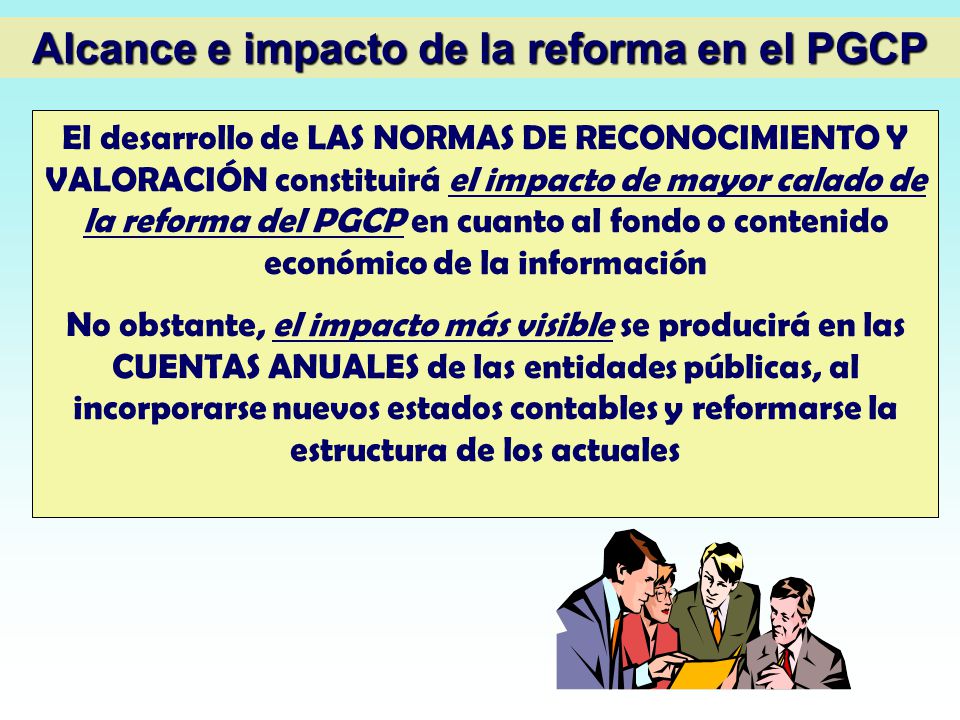 Alcance e impacto de la reforma en el PGCP

El desarrollo de LAS NORMAS DE RECONOCIMIENTO Y VALORACIÓN constituirá el impacto de mayor calado de la reforma del PGCP en cuanto al fondo o contenido económico de la información

No obstante, el impacto más visible se producirá en las CUENTAS ANUALES de las entidades públicas, al incorporarse nuevos estados contables y reformarse la estructura de los actuales